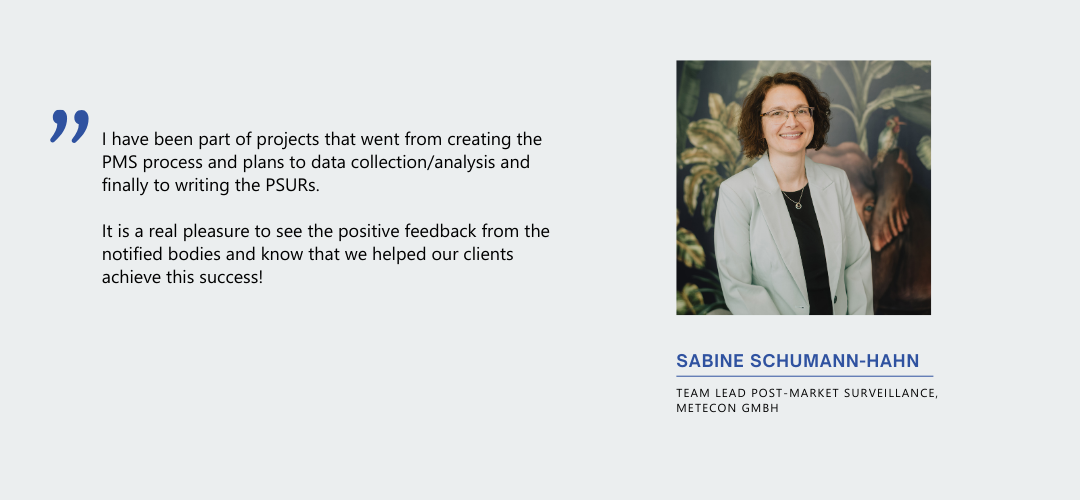 ”

I have been part of projects that went from creating the PMS process and plans to data collection/analysis and finally to writing the PSURs.

It is a real pleasure to see the positive feedback from the notified bodies and know that we helped our clients achieve this success!

SABINE SCHUMANN-HAHN

TEAM LEAD POST-MARKET SURVEILLANCE, METECON GMBH